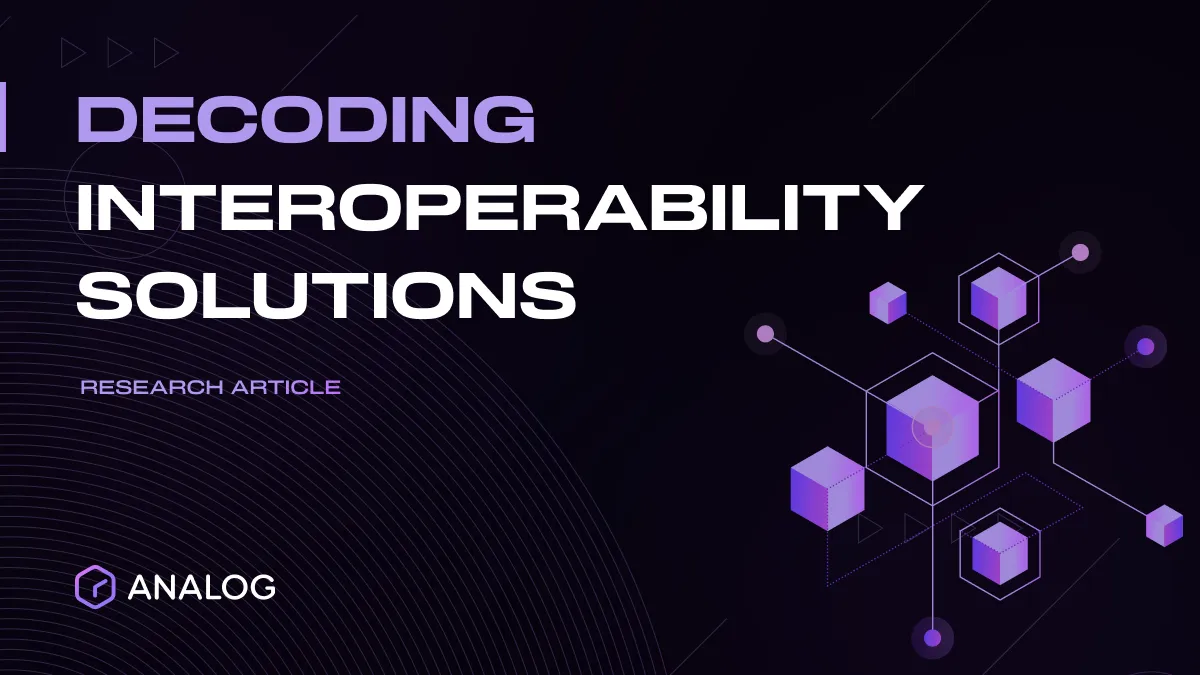 DECODING INTEROPERABILITY SOLUTIONS

RESEARCH ARTICLE

ANALOG